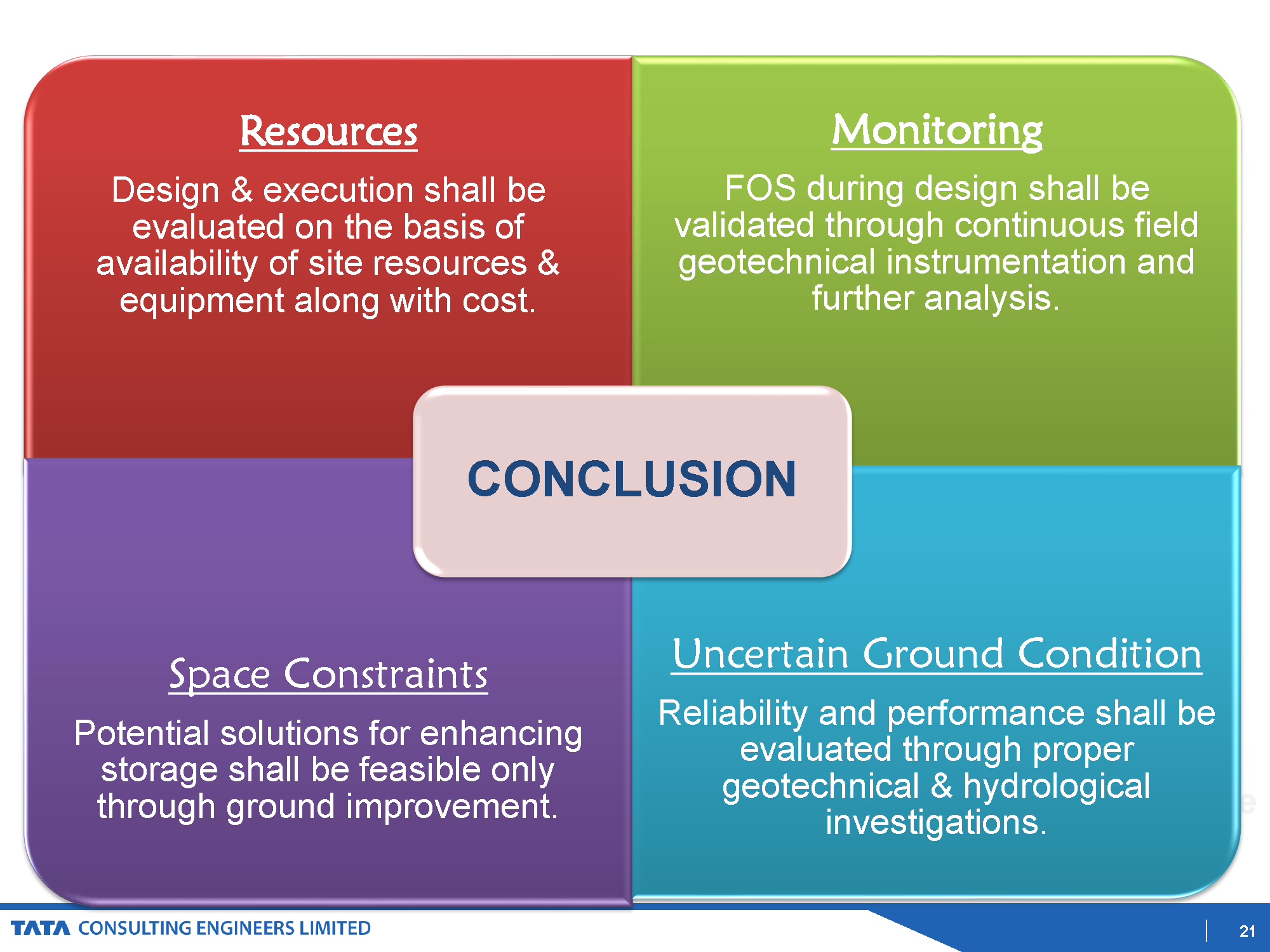 Resources

Design & execution shall be evaluated on the basis of availability of site resources & equipment along with cost.

Monitoring

FOS during design shall be validated through continuous field geotechnical instrumentation and further analysis.

CONCLUSION

Space Constraints

Potential solutions for enhancing storage shall be feasible only through ground improvement.

Uncertain Ground Condition

Reliability and performance shall be evaluated through proper geotechnical & hydrological investigations.

TATA CONSULTING ENGINEERS LIMITED

21